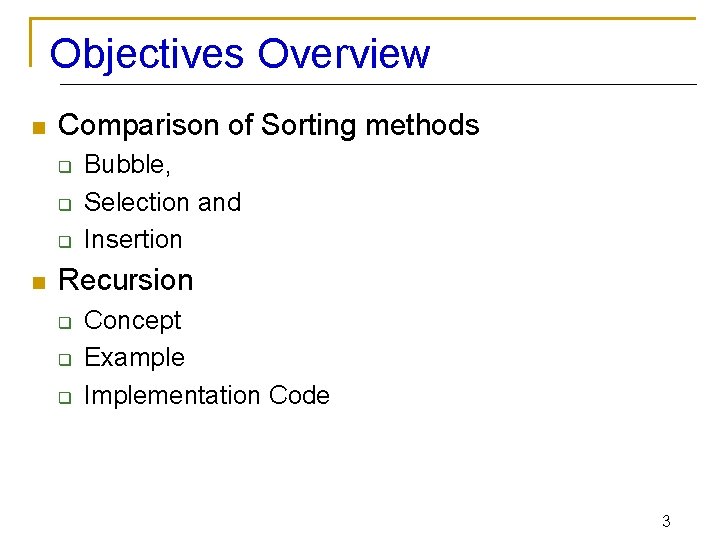 Objectives Overview

- Comparison of Sorting methods
  - Bubble,
  - Selection and
  - Insertion
- Recursion
  - Concept
  - Example
  - Implementation Code

3